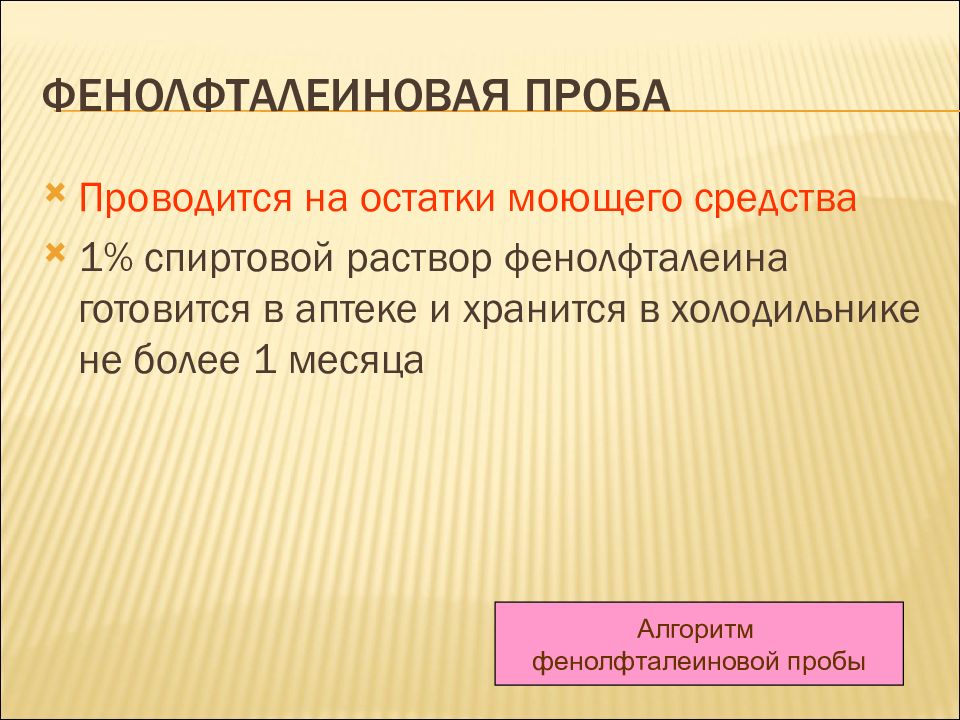 ФЕНОЛФТАЛЕИНОВАЯ ПРОБА

Проводится на остатки моющего средства

1% спиртовой раствор фенолфталеина готовится в аптеке и хранится в холодильнике не более 1 месяца

Алгоритм фенолфталеиновой пробы